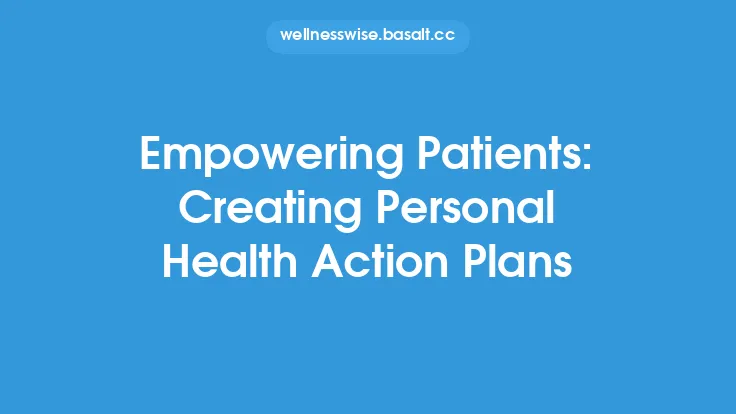 wellnesswise.basalt.cc

Empowering Patients: Creating Personal Health Action Plans